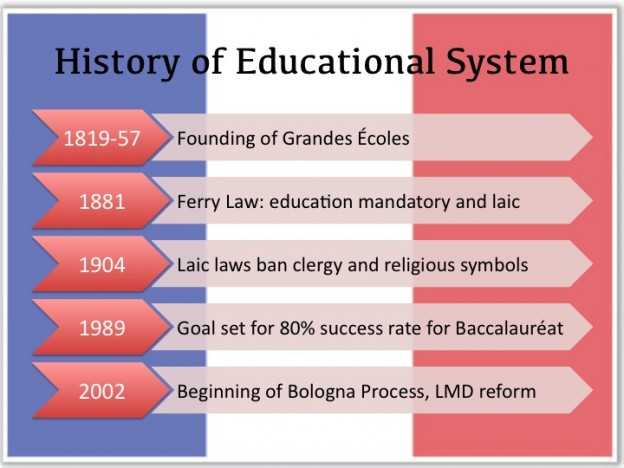 History of Educational System

1819-57 Founding of Grandes Écoles

1881 Ferry Law: education mandatory and laic

1904 Laic laws ban clergy and religious symbols

1989 Goal set for 80% success rate for Baccalauréat

2002 Beginning of Bologna Process, LMD reform